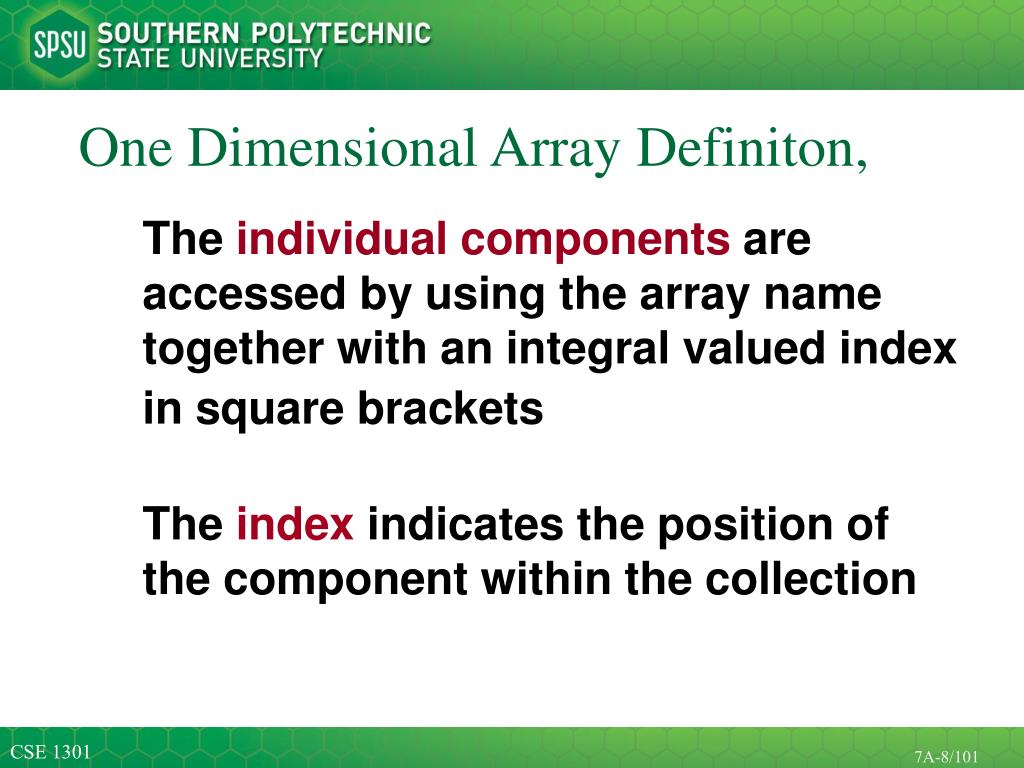 SPSU SOUTHERN POLYTECHNIC STATE UNIVERSITY

One Dimensional Array Definiton,

The individual components are accessed by using the array name together with an integral valued index in square brackets

The index indicates the position of the component within the collection

CSE 1301

7A-8/101